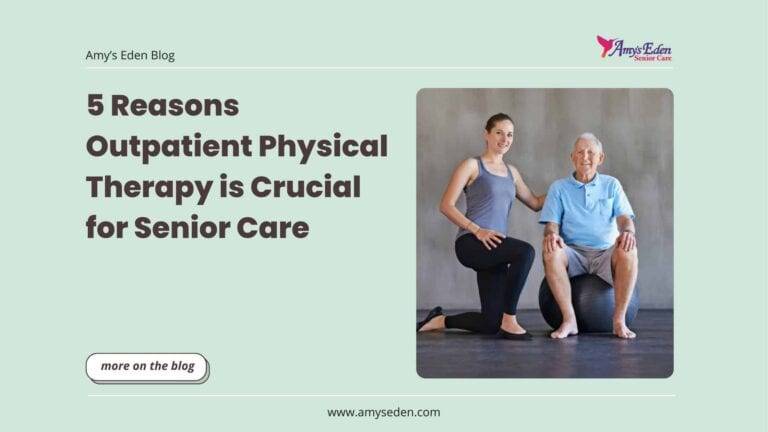 Amy's Eden Blog

Amy's Eden Senior Care

5 Reasons Outpatient Physical Therapy is Crucial for Senior Care

more on the blog

www.amyseden.com